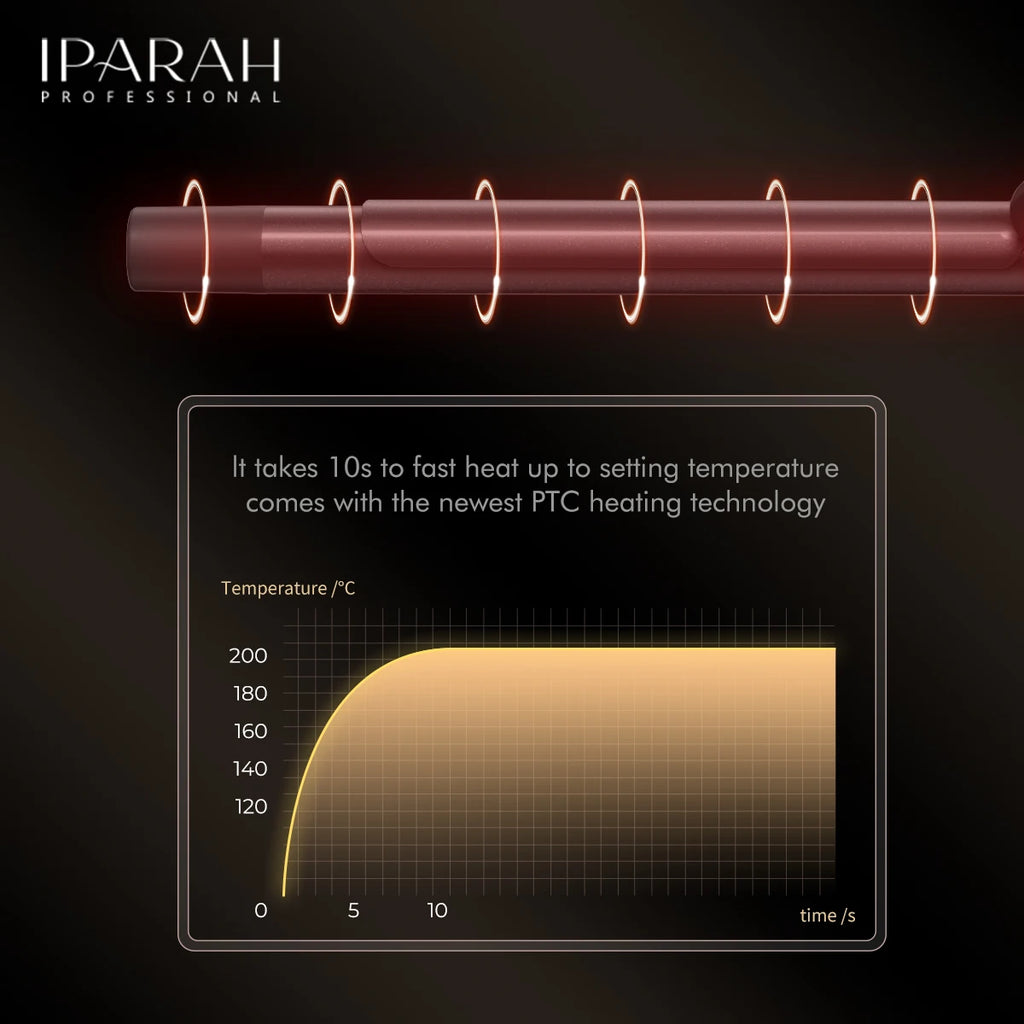 IPARAH
PROFESSIONAL

It takes 10s to fast heat up to setting temperature comes with the newest PTC heating technology

Temperature /°C

200
180
160
140
120

0
5
10
time /s